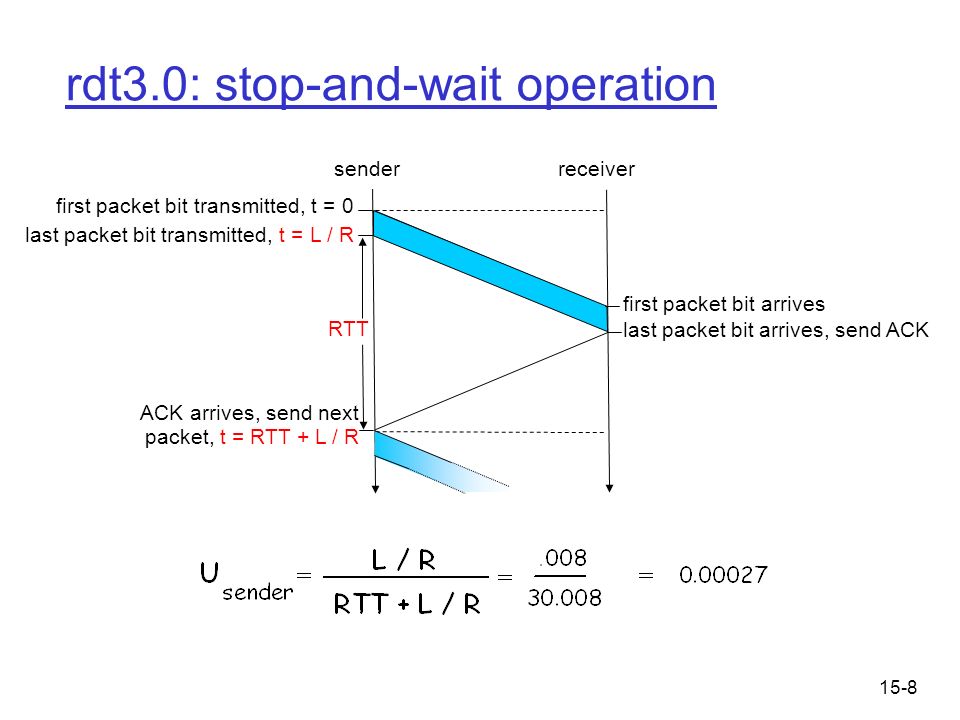 rdt3.0: stop-and-wait operation

sender

receiver

first packet bit transmitted, t = 0

last packet bit transmitted, t = L / R

first packet bit arrives

last packet bit arrives, send ACK

RTT

ACK arrives, send next packet, t = RTT + L / R

$U_{sender} = \frac{L / R}{RTT + L / R} = \frac{.008}{30.008} = 0.00027$

15-8